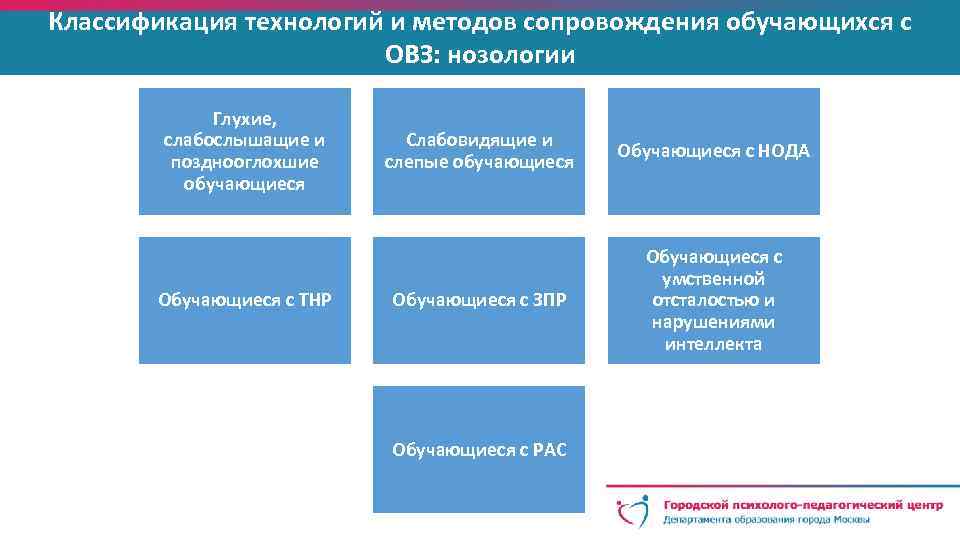 Классификация технологий и методов сопровождения обучающихся с ОВЗ: нозологии

Глухие, слабослышащие и позднооглохшие обучающиеся

Слабовидящие и слепые обучающиеся

Обучающиеся с НОДА

Обучающиеся с ТНР

Обучающиеся с ЗПР

Обучающиеся с умственной отсталостью и нарушениями интеллекта

Обучающиеся с РАС

Городской психолого-педагогический центр
Департамента образования города Москвы